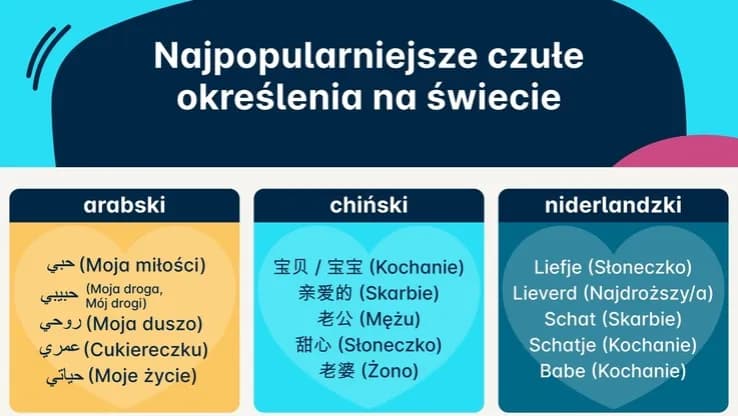 Najpopularniejsze czułe określenia na świecie

arabski

حبي (Moja miłości)
حبيبي (Moja droga, Mój drogi)
روحي (Moja duszo)
عمري (Cukiereczku)
حياتي (Moje życie)

chiński

宝贝 / 宝宝 (Kochanie)
亲爱的 (Skarbie)
老公 (Mężu)
甜心 (Słoneczko)
老婆 (Żono)

niderlandzki

Liefje (Słoneczko)
Lieverd (Najdroższy/a)
Schat (Skarbie)
Schatje (Kochanie)
Babe (Kochanie)